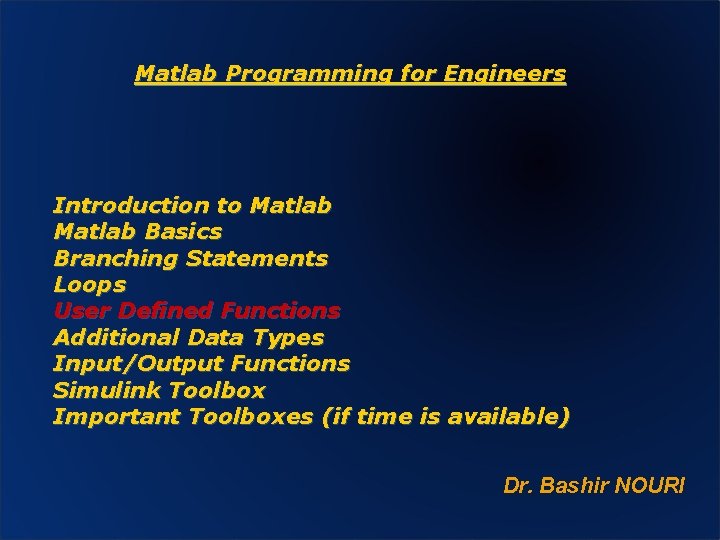 Matlab Programming for Engineers

Introduction to Matlab
Matlab Basics
Branching Statements
Loops
User Defined Functions
Additional Data Types
Input/Output Functions
Simulink Toolbox
Important Toolboxes (if time is available)

Dr. Bashir NOURI